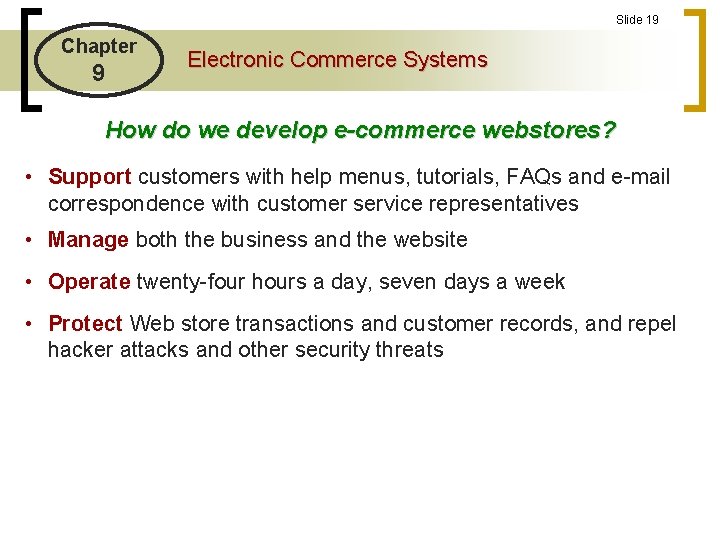 Slide 19

Chapter 9

Electronic Commerce Systems

How do we develop e-commerce webstores?

• Support customers with help menus, tutorials, FAQs and e-mail correspondence with customer service representatives

• Manage both the business and the website

• Operate twenty-four hours a day, seven days a week

• Protect Web store transactions and customer records, and repel hacker attacks and other security threats